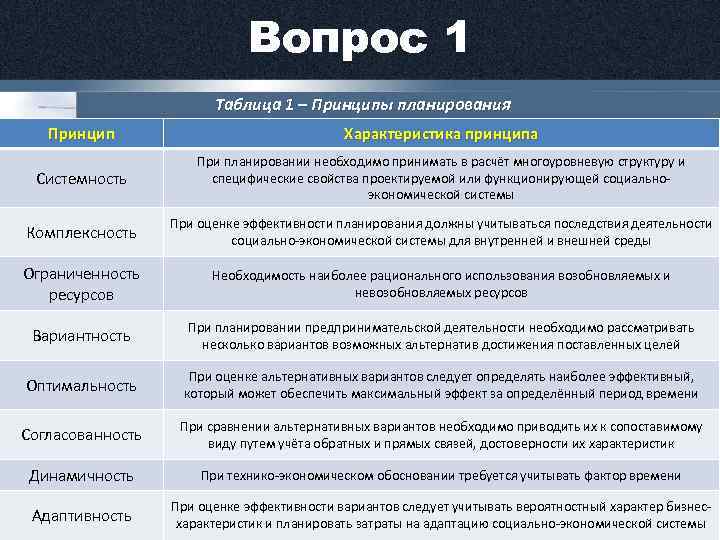 Вопрос 1

Таблица 1 – Принципы планирования

| Принцип | Характеристика принципа |
|---|---|
| Системность | При планировании необходимо принимать в расчёт многоуровневую структуру и специфические свойства проектируемой или функционирующей социально-экономической системы |
| Комплексность | При оценке эффективности планирования должны учитываться последствия деятельности социально-экономической системы для внутренней и внешней среды |
| Ограниченность ресурсов | Необходимость наиболее рационального использования возобновляемых и невозобновляемых ресурсов |
| Вариантность | При планировании предпринимательской деятельности необходимо рассматривать несколько вариантов возможных альтернатив достижения поставленных целей |
| Оптимальность | При оценке альтернативных вариантов следует определять наиболее эффективный, который может обеспечить максимальный эффект за определённый период времени |
| Согласованность | При сравнении альтернативных вариантов необходимо приводить их к сопоставимому виду путем учёта обратных и прямых связей, достоверности их характеристик |
| Динамичность | При технико-экономическом обосновании требуется учитывать фактор времени |
| Адаптивность | При оценке эффективности вариантов следует учитывать вероятностный характер бизнес-характеристик и планировать затраты на адаптацию социально-экономической системы |